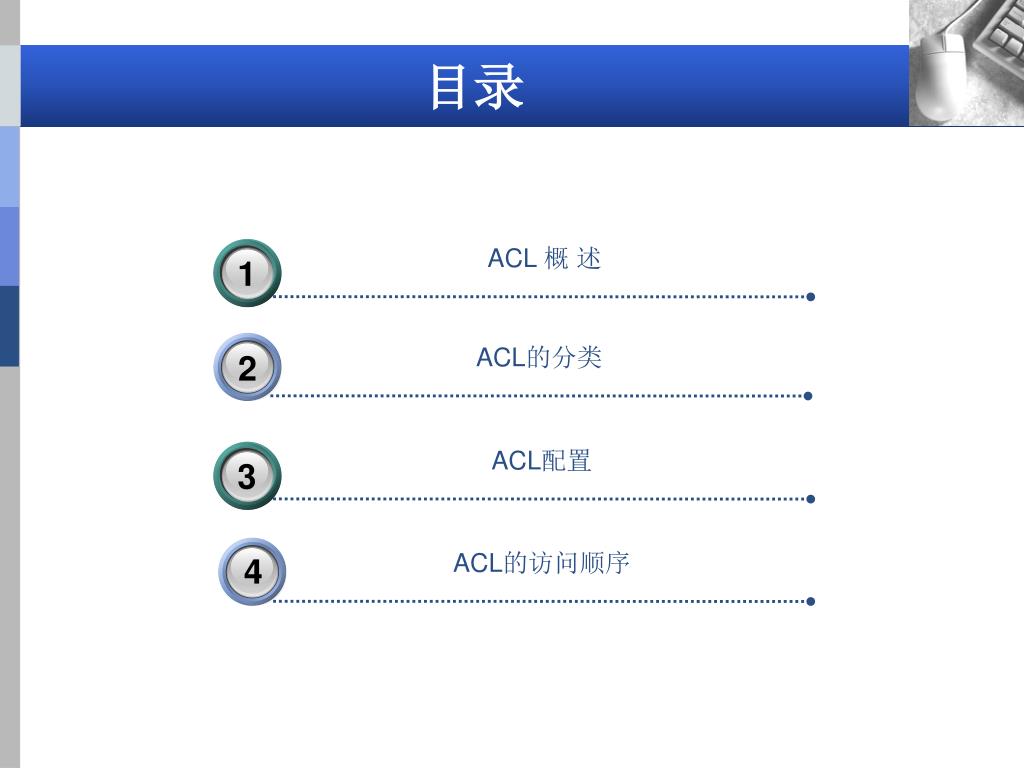 目录

1
ACL 概 述

2
ACL的分类

3
ACL配置

4
ACL的访问顺序